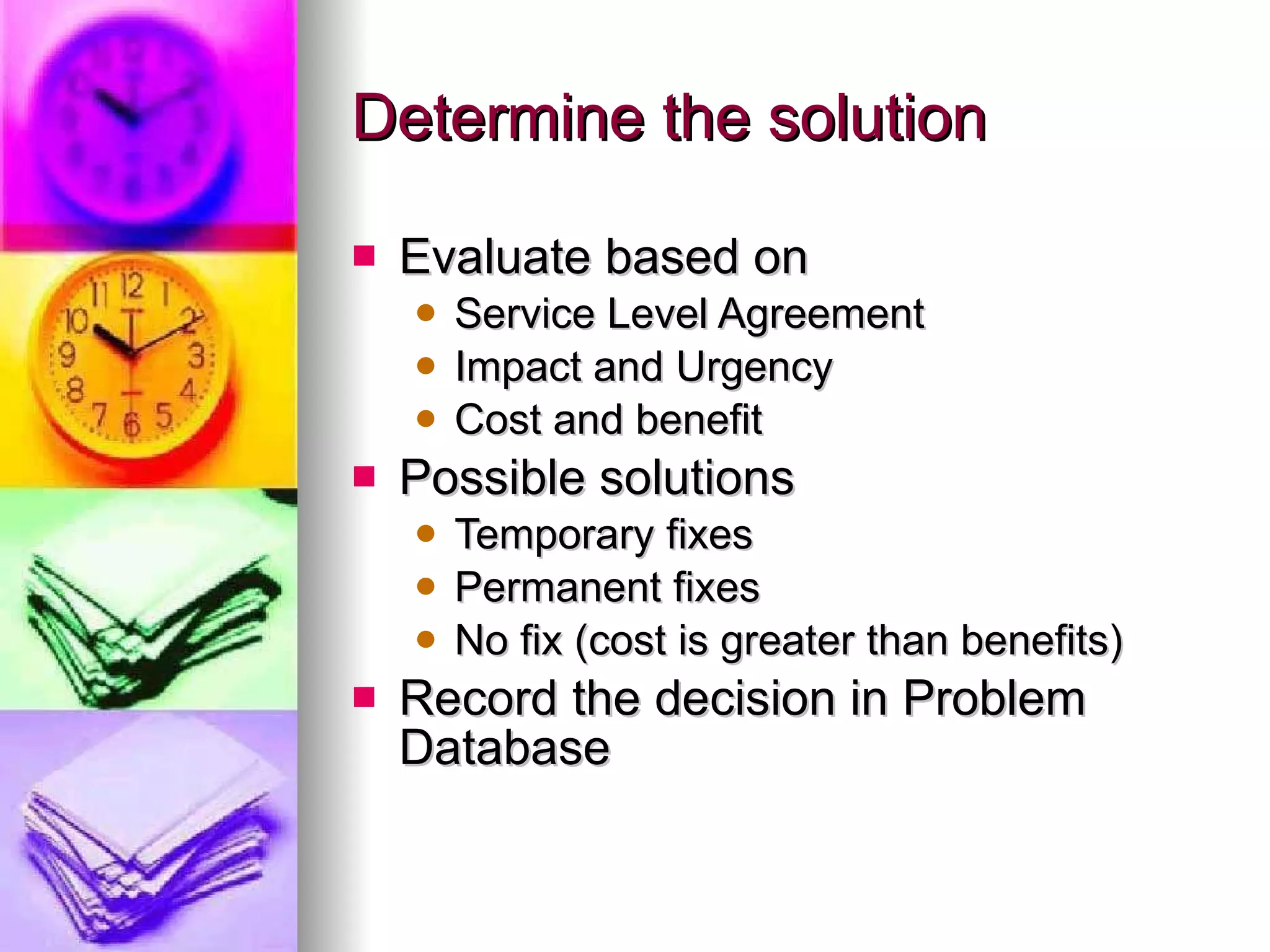 Determine the solution

- Evaluate based on
  - Service Level Agreement
  - Impact and Urgency
  - Cost and benefit
- Possible solutions
  - Temporary fixes
  - Permanent fixes
  - No fix (cost is greater than benefits)
- Record the decision in Problem Database